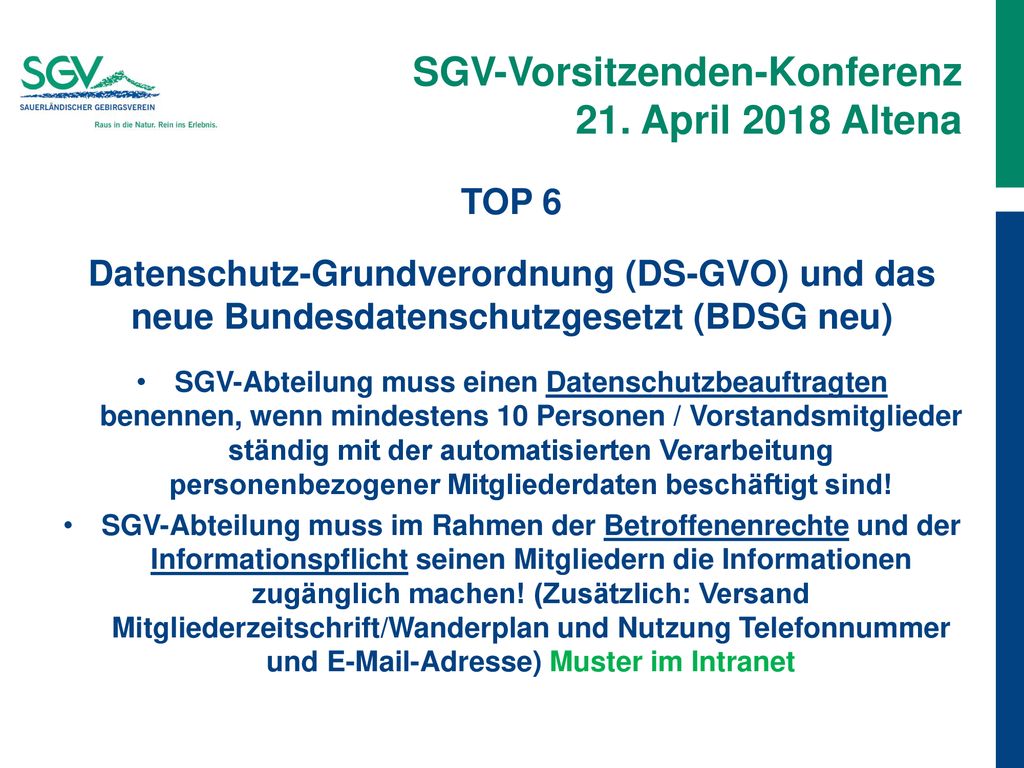 SGV
SAUERLÄNDISCHER GEBIRGSVEREIN
Raus in die Natur. Rein ins Erlebnis.

SGV-Vorsitzenden-Konferenz
21. April 2018 Altena

TOP 6

Datenschutz-Grundverordnung (DS-GVO) und das neue Bundesdatenschutzgesetzt (BDSG neu)

• SGV-Abteilung muss einen Datenschutzbeauftragten benennen, wenn mindestens 10 Personen / Vorstandsmitglieder ständig mit der automatisierten Verarbeitung personenbezogener Mitgliederdaten beschäftigt sind!

• SGV-Abteilung muss im Rahmen der Betroffenenrechte und der Informationspflicht seinen Mitgliedern die Informationen zugänglich machen! (Zusätzlich: Versand Mitgliederzeitschrift/Wanderplan und Nutzung Telefonnummer und E-Mail-Adresse) Muster im Intranet